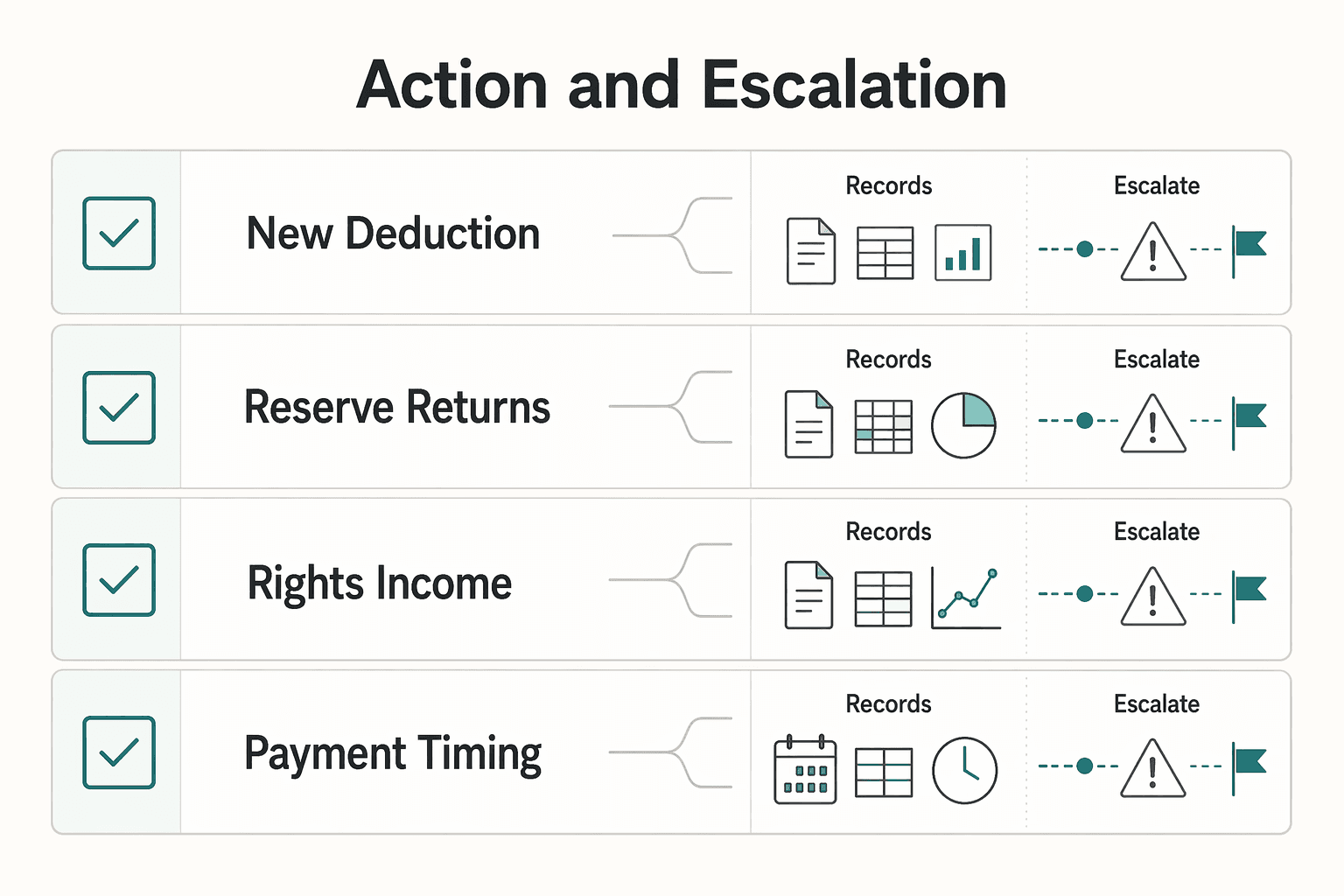 Action and Escalation

New Deduction

Records

Escalate

Reserve Returns

Records

Escalate

Rights Income

Records

Escalate

Payment Timing

Records

Escalate